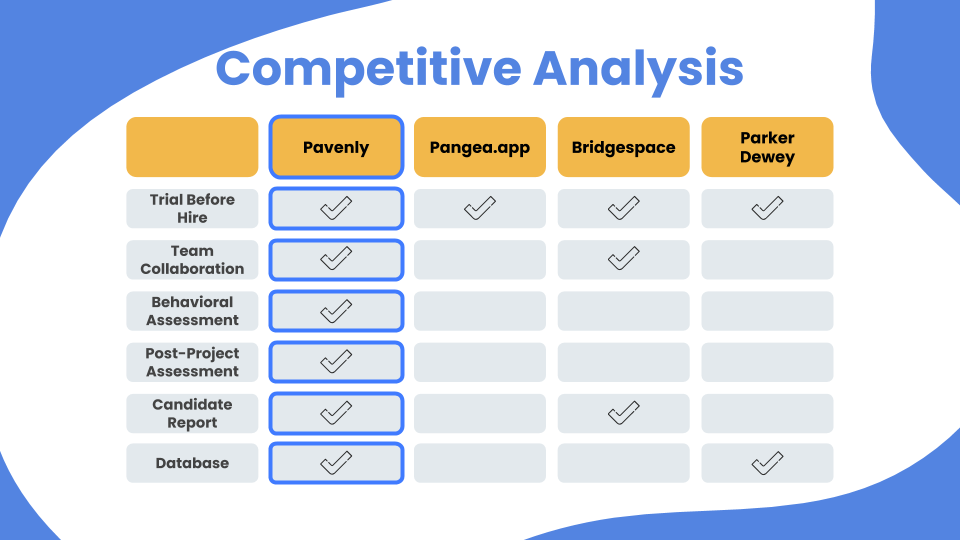 Competitive Analysis

| | Pavenly | Pangea.app | Bridgespace | Parker Dewey |
|---|---|---|---|---|
| Trial Before Hire | ✓ | ✓ | ✓ | ✓ |
| Team Collaboration | ✓ | | ✓ | |
| Behavioral Assessment | ✓ | | | |
| Post-Project Assessment | ✓ | | | |
| Candidate Report | ✓ | | ✓ | |
| Database | ✓ | | | ✓ |